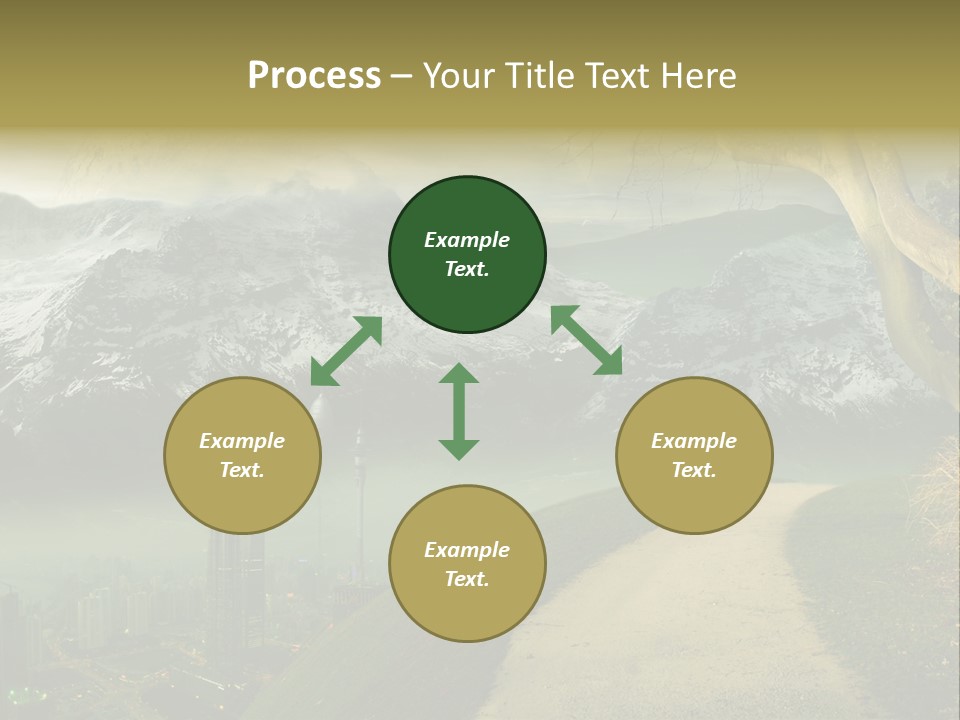 Process – Your Title Text Here

Example Text.

Example Text.

Example Text.

Example Text.